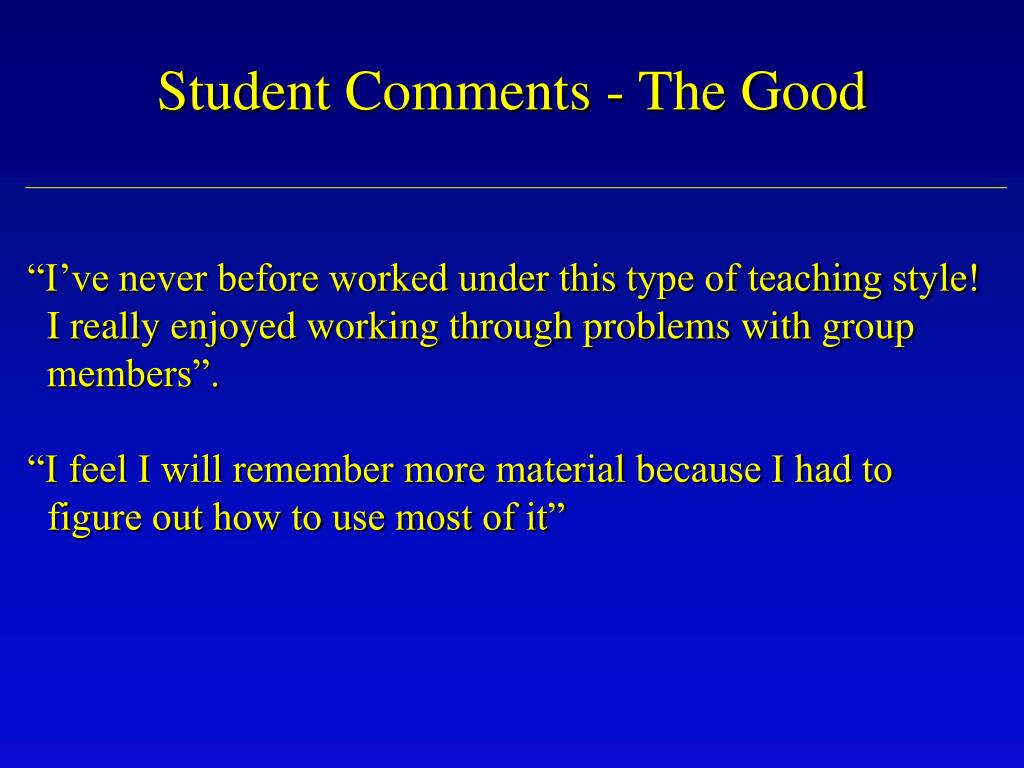 Student Comments - The Good

“I’ve never before worked under this type of teaching style! I really enjoyed working through problems with group members”.

“I feel I will remember more material because I had to figure out how to use most of it”